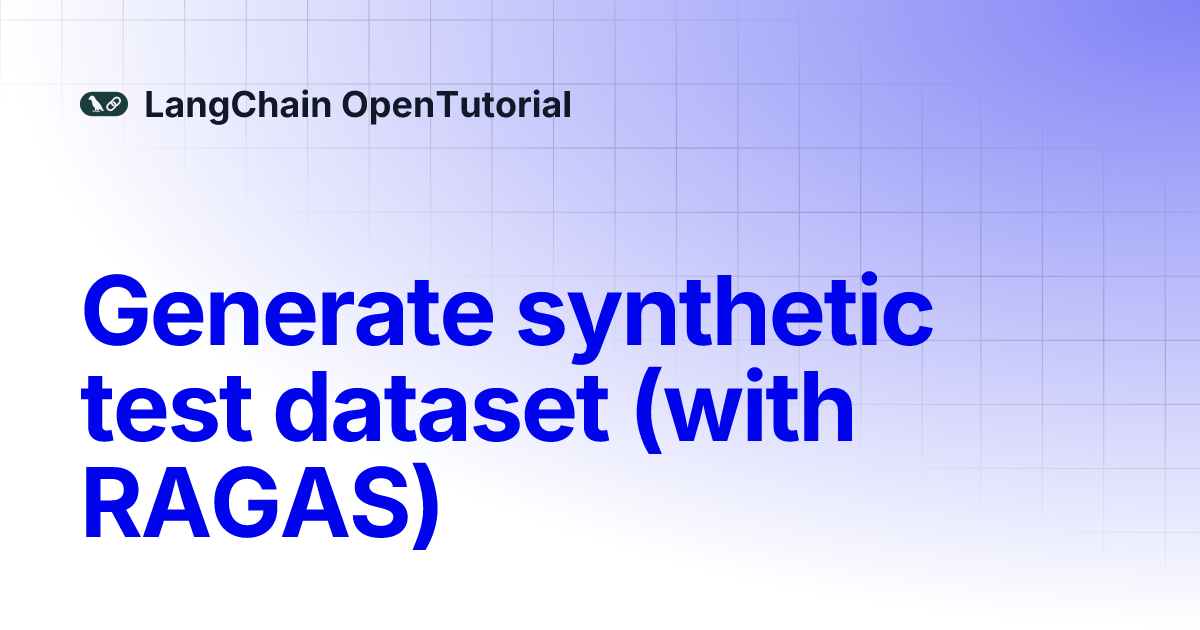 LangChain OpenTutorial

Generate synthetic test dataset (with RAGAS)